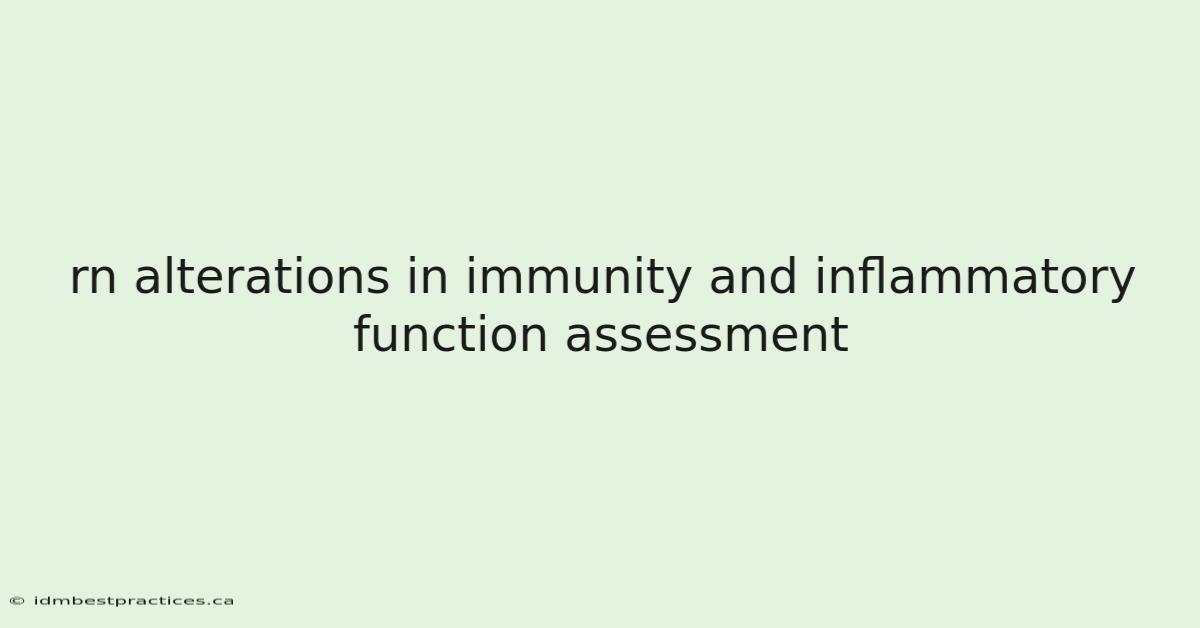 rn alterations in immunity and inflammatory function assessment

© idmbestpractices.ca